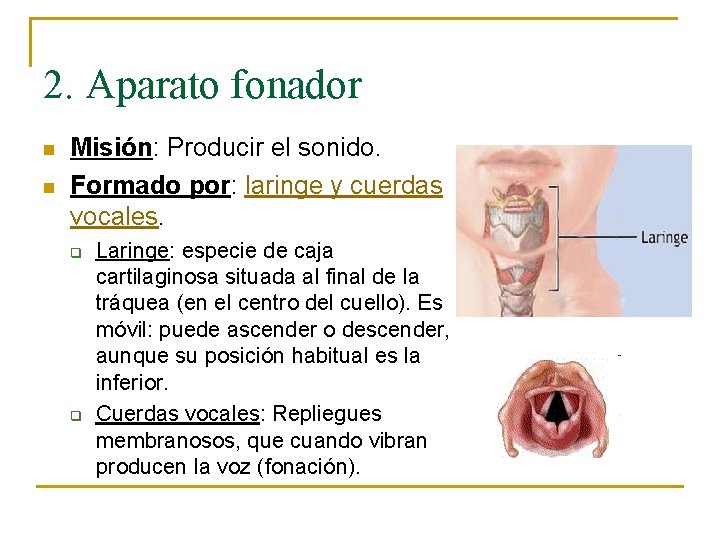 2. Aparato fonador

Misión: Producir el sonido.

Formado por: laringe y cuerdas vocales.

Laringe: especie de caja cartilaginosa situada al final de la tráquea (en el centro del cuello). Es móvil: puede ascender o descender, aunque su posición habitual es la inferior.

Cuerdas vocales: Repliegues membranosos, que cuando vibran producen la voz (fonación).

Laringe